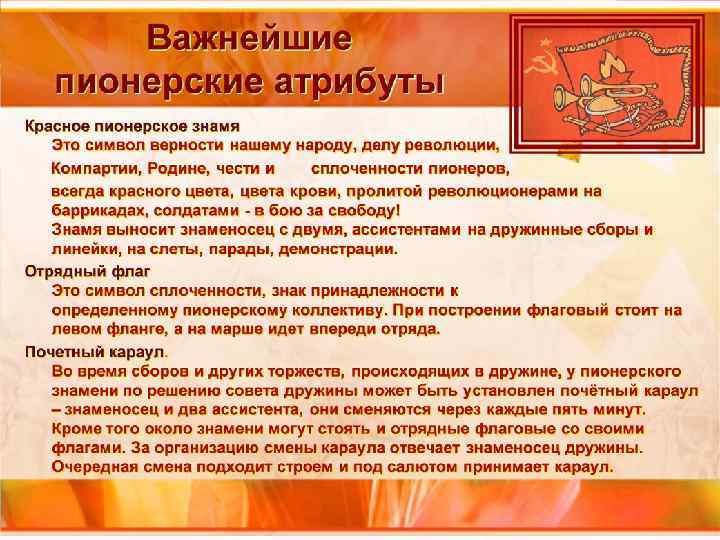 Важнейшие пионерские атрибуты

Красное пионерское знамя

Это символ верности нашему народу, делу революции, Компартии, Родине, чести и сплоченности пионеров, всегда красного цвета, цвета крови, пролитой революционерами на баррикадах, солдатами - в бою за свободу!

Знамя выносит знаменосец с двумя, ассистентами на дружинные сборы и линейки, на слеты, парады, демонстрации.

Отрядный флаг

Это символ сплоченности, знак принадлежности к определенному пионерскому коллективу. При построении флаговый стоит на левом фланге, а на марше идет впереди отряда.

Почетный караул.

Во время сборов и других торжеств, происходящих в дружине, у пионерского знамени по решению совета дружины может быть установлен почётный караул – знаменосец и два ассистента, они сменяются через каждые пять минут. Кроме того около знамени могут стоять и отрядные флаговые со своими флагами. За организацию смены караула отвечает знаменосец дружины. Очередная смена подходит строем и под салютом принимает караул.